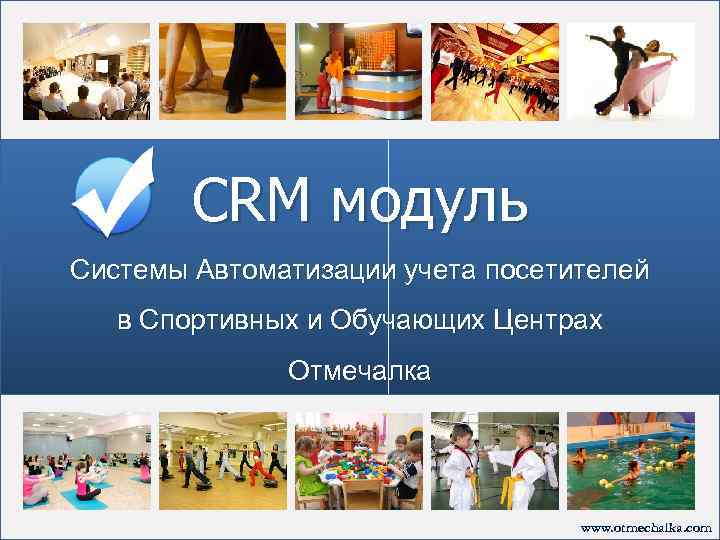 CRM модуль

Системы Автоматизации учета посетителей

в Спортивных и Обучающих Центрах

Отмечалка

www.otmechalka.com